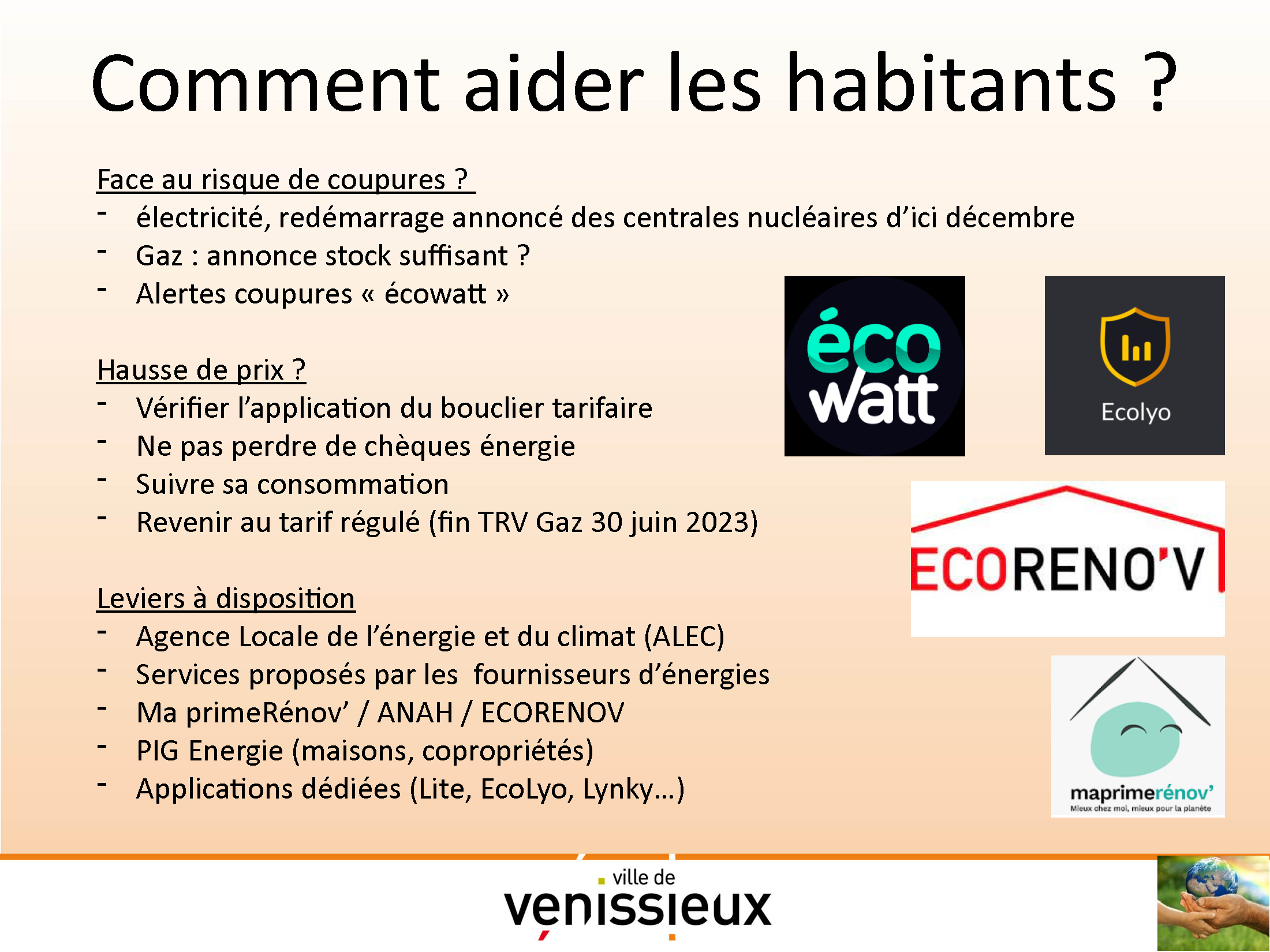 Comment aider les habitants ?

Face au risque de coupures ?

- électricité, redémarrage annoncé des centrales nucléaires d'ici décembre
- Gaz : annonce stock suffisant ?
- Alertes coupures « écowatt »

Hausse de prix ?

- Vérifier l'application du bouclier tarifaire
- Ne pas perdre de chèques énergie
- Suivre sa consommation
- Revenir au tarif régulé (fin TRV Gaz 30 juin 2023)

Leviers à disposition

- Agence Locale de l'énergie et du climat (ALEC)
- Services proposés par les fournisseurs d'énergies
- Ma primeRénov' / ANAH / ECORENOV
- PIG Energie (maisons, copropriétés)
- Applications dédiées (Lite, EcoLyo, Lynky…)

éco watt

Ecolyo

ECORENO'V

maprimerénov'
Mieux chez moi, mieux pour la planète

ville de
venissieux